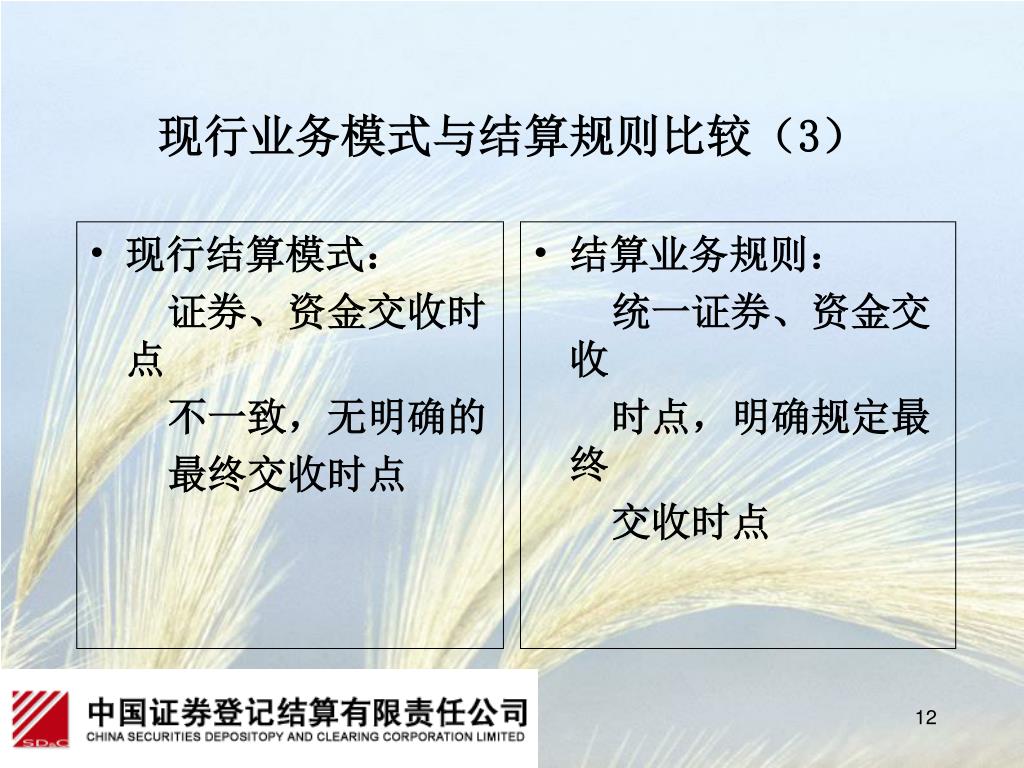 现行业务模式与结算规则比较（3）

• 现行结算模式：
证券、资金交收时点
不一致，无明确的
最终交收时点

• 结算业务规则：
统一证券、资金交收
时点，明确规定最终
交收时点

SD&C
中国证券登记结算有限责任公司
CHINA SECURITIES DEPOSITOPY AND CLEARING CORPORATION LIMITED

12